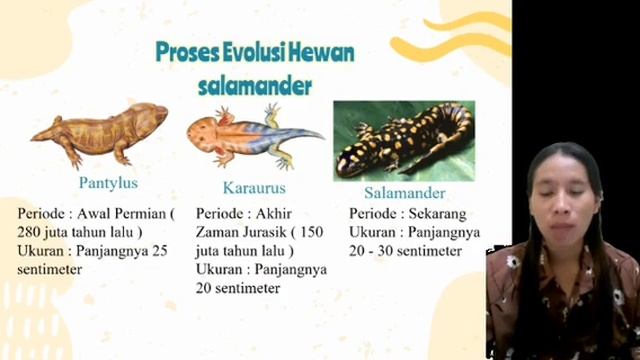 Proses Evolusi Hewan salamander

Pantylus

Periode : Awal Permian ( 280 juta tahun lalu )
Ukuran : Panjangnya 25 sentimeter

Karaurus

Periode : Akhir Zaman Jurasik ( 150 juta tahun lalu )
Ukuran : Panjangnya 20 sentimeter

Salamander

Periode : Sekarang
Ukuran : Panjangnya 20 - 30 sentimeter